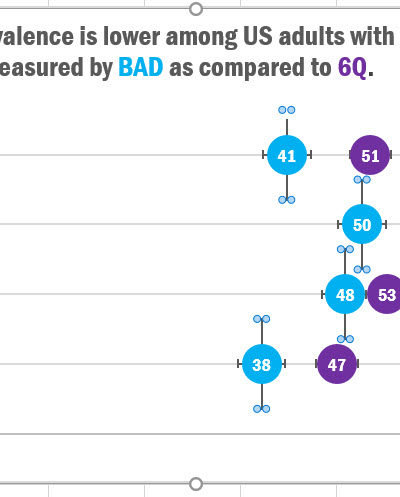 valence is lower among US adults with
easured by BAD as compared to 6Q.

41
51
50
48
53
38
47